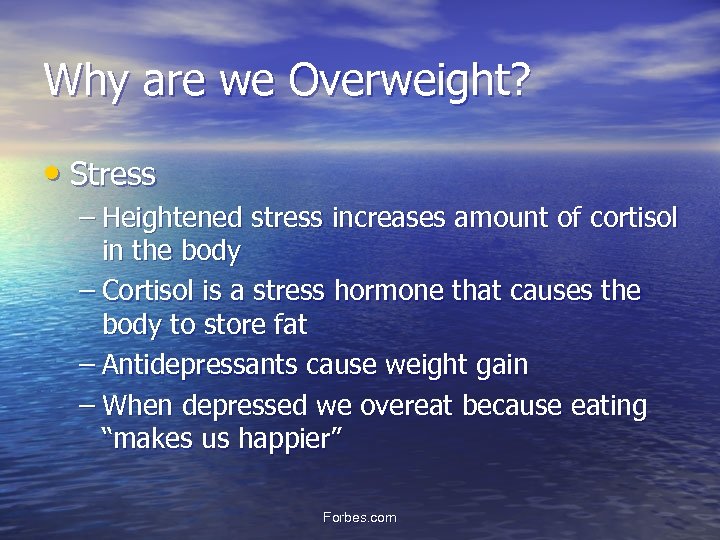 Why are we Overweight?

• Stress
– Heightened stress increases amount of cortisol in the body
– Cortisol is a stress hormone that causes the body to store fat
– Antidepressants cause weight gain
– When depressed we overeat because eating "makes us happier"

Forbes.com